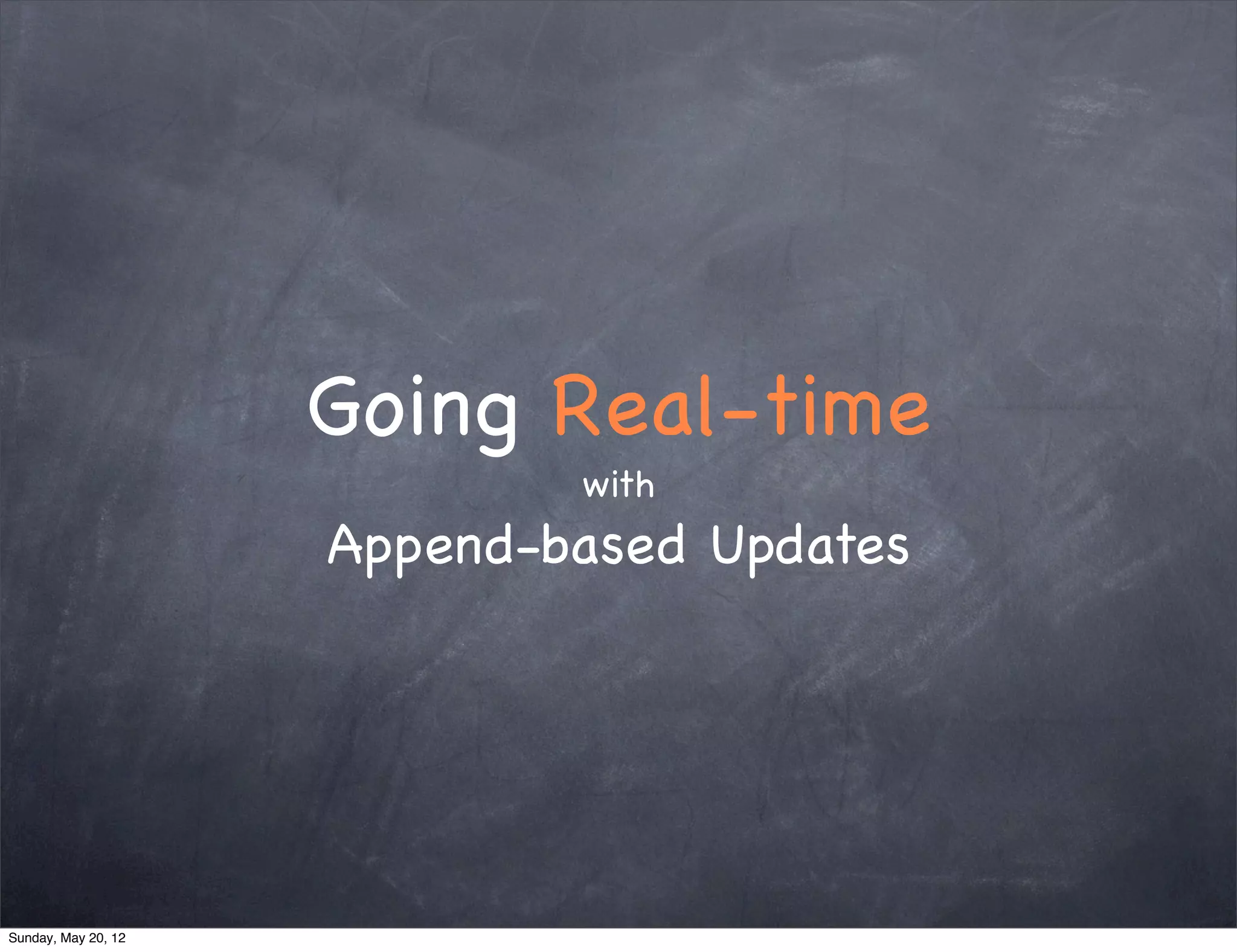 Going Real-time

with

Append-based Updates

Sunday, May 20, 12